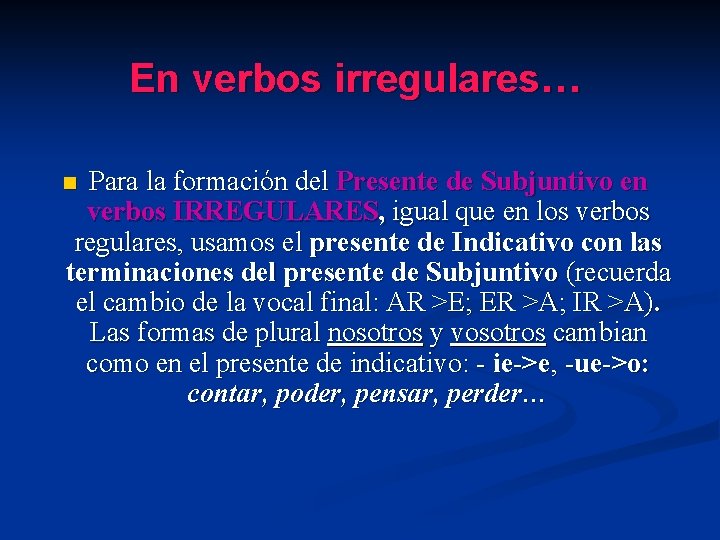 En verbos irregulares…

Para la formación del Presente de Subjuntivo en verbos IRREGULARES, igual que en los verbos regulares, usamos el presente de Indicativo con las terminaciones del presente de Subjuntivo (recuerda el cambio de la vocal final: AR >E; ER >A; IR >A). Las formas de plural nosotros y vosotros cambian como en el presente de indicativo: - ie->e, -ue->o: contar, poder, pensar, perder…